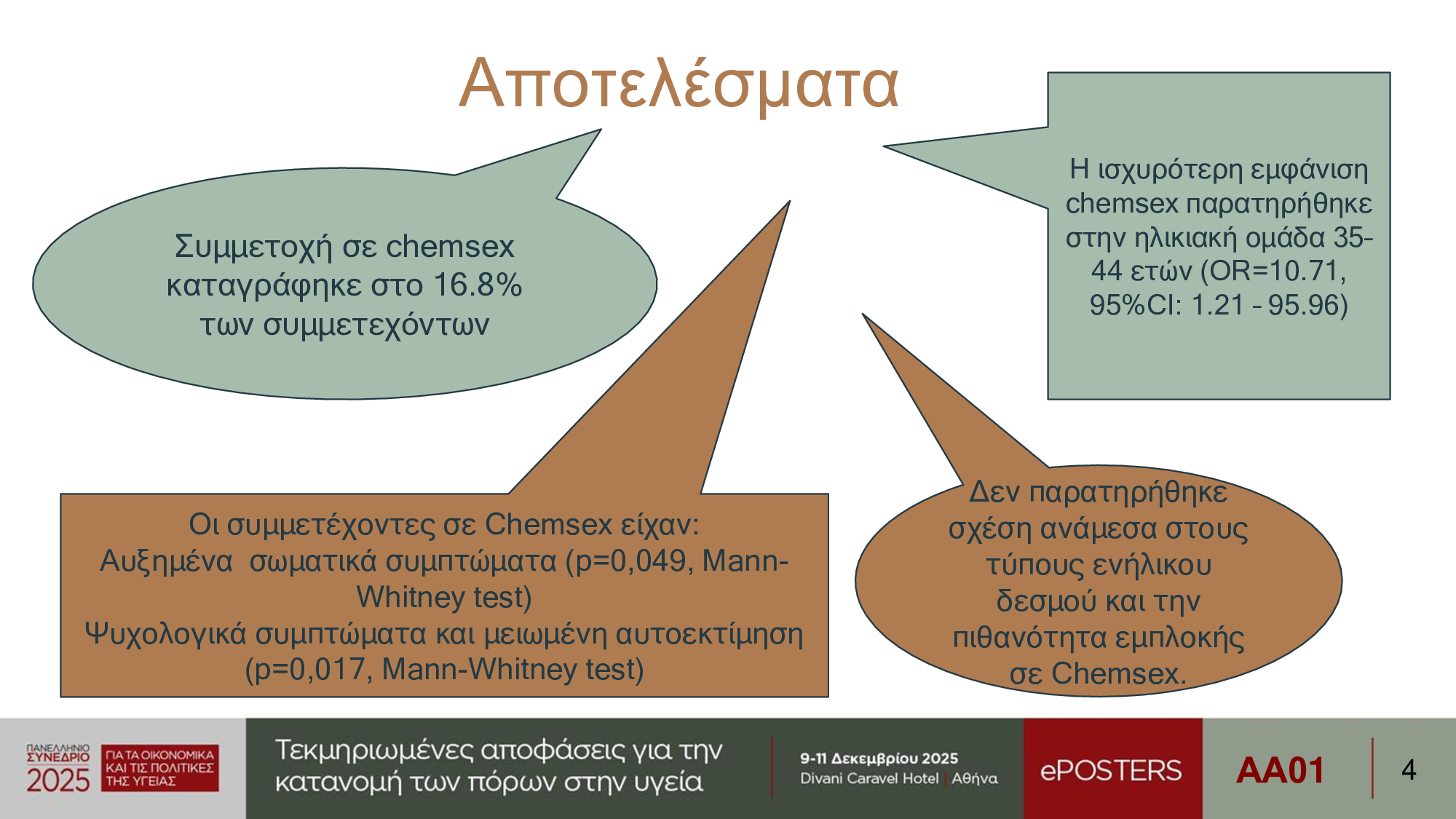 Αποτελέσματα

Συμμετοχή σε chemsex καταγράφηκε στο 16.8% των συμμετεχόντων

Η ισχυρότερη εμφάνιση chemsex παρατηρήθηκε στην ηλικιακή ομάδα 35-44 ετών (OR=10.71, 95%CI: 1.21 - 95.96)

Οι συμμετέχοντες σε Chemsex είχαν:
Αυξημένα σωματικά συμπτώματα (p=0,049, Mann-Whitney test)
Ψυχολογικά συμπτώματα και μειωμένη αυτοεκτίμηση (p=0,017, Mann-Whitney test)

Δεν παρατηρήθηκε σχέση ανάμεσα στους τύπους ενήλικου δεσμού και την πιθανότητα εμπλοκής σε Chemsex.

ΠΑΝΕΛΛΗΝΙΟ ΣΥΝΕΔΡΙΟ 2025 ΓΙΑ ΤΑ ΟΙΚΟΝΟΜΙΚΑ ΚΑΙ ΤΙΣ ΠΟΛΙΤΙΚΕΣ ΤΗΣ ΥΓΕΙΑΣ

Τεκμηριωμένες αποφάσεις για την κατανομή των πόρων στην υγεία

9-11 Δεκεμβρίου 2025
Divani Caravel Hotel | Αθήνα

ePOSTERS

AA01

4